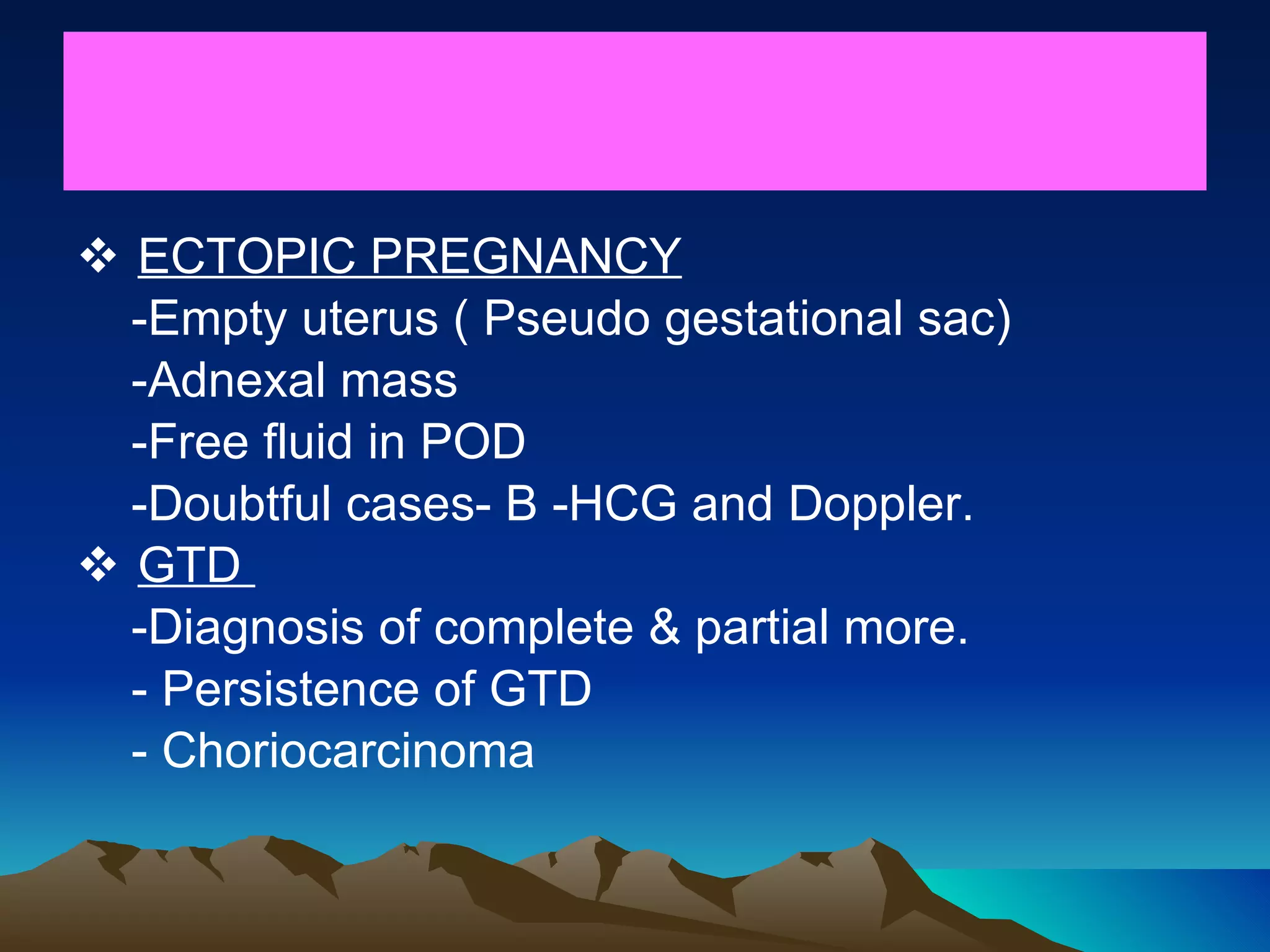 ❖ ECTOPIC PREGNANCY
-Empty uterus ( Pseudo gestational sac)
-Adnexal mass
-Free fluid in POD
-Doubtful cases- B -HCG and Doppler.

❖ GTD
-Diagnosis of complete & partial more.
- Persistence of GTD
- Choriocarcinoma